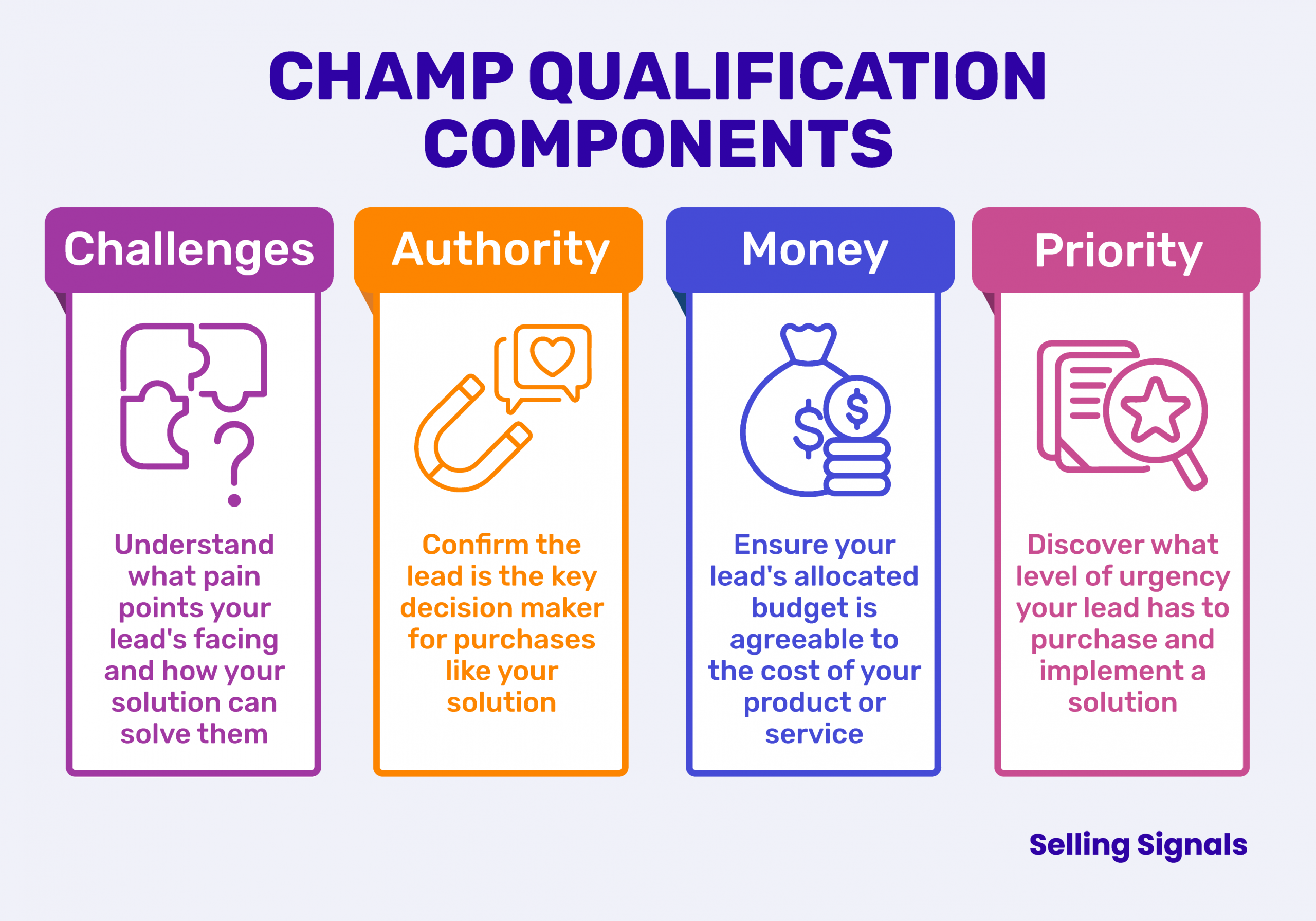 CHAMP QUALIFICATION COMPONENTS

Challenges

Understand what pain points your lead's facing and how your solution can solve them

Authority

Confirm the lead is the key decision maker for purchases like your solution

Money

$

$

Ensure your lead's allocated budget is agreeable to the cost of your product or service

Priority

Discover what level of urgency your lead has to purchase and implement a solution

Selling Signals